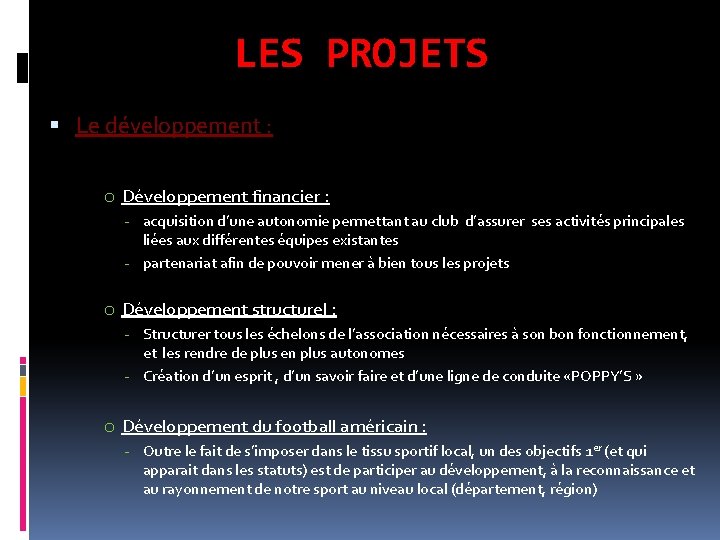 LES PROJETS

▪ Le développement :

○ Développement financier :

- acquisition d'une autonomie permettant au club d'assurer ses activités principales liées aux différentes équipes existantes
- partenariat afin de pouvoir mener à bien tous les projets

○ Développement structurel :

- Structurer tous les échelons de l'association nécessaires à son bon fonctionnement, et les rendre de plus en plus autonomes
- Création d'un esprit , d'un savoir faire et d'une ligne de conduite «POPPY'S »

○ Développement du football américain :

- Outre le fait de s'imposer dans le tissu sportif local, un des objectifs 1$^{er}$ (et qui apparait dans les statuts) est de participer au développement, à la reconnaissance et au rayonnement de notre sport au niveau local (département, région)